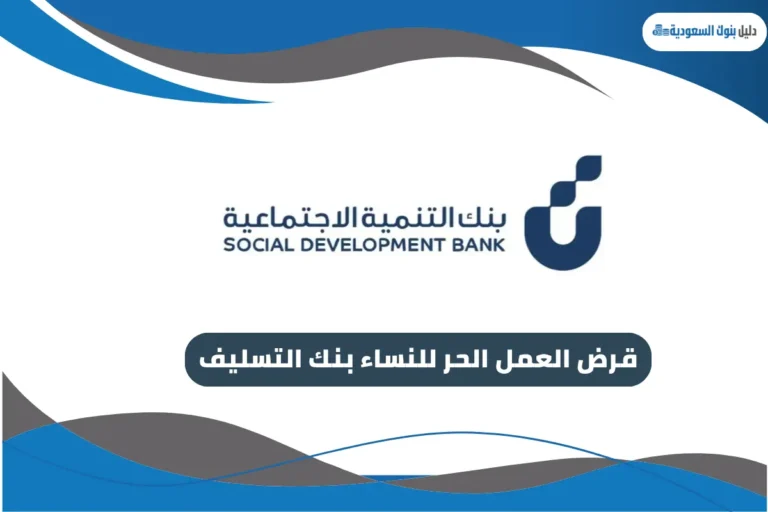 دليل بنوك السعودية

بنك التنمية الاجتماعية
SOCIAL DEVELOPMENT BANK

قرض العمل الحر للنساء بنك التسليف